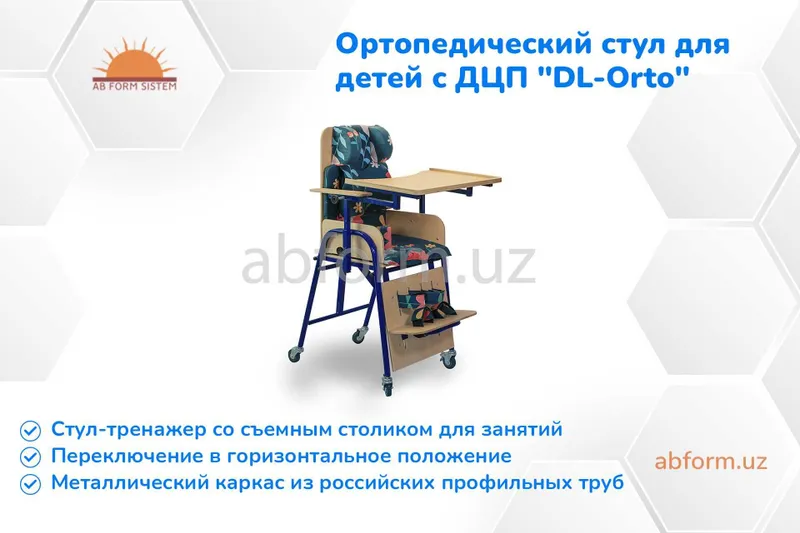 AB FORM SISTEM

Ортопедический стул для детей с ДЦП "DL-Orto"

abform.uz

Стул-тренажер со съемным столиком для занятий
Переключение в горизонтальное положение
Металлический каркас из российских профильных труб

abform.uz